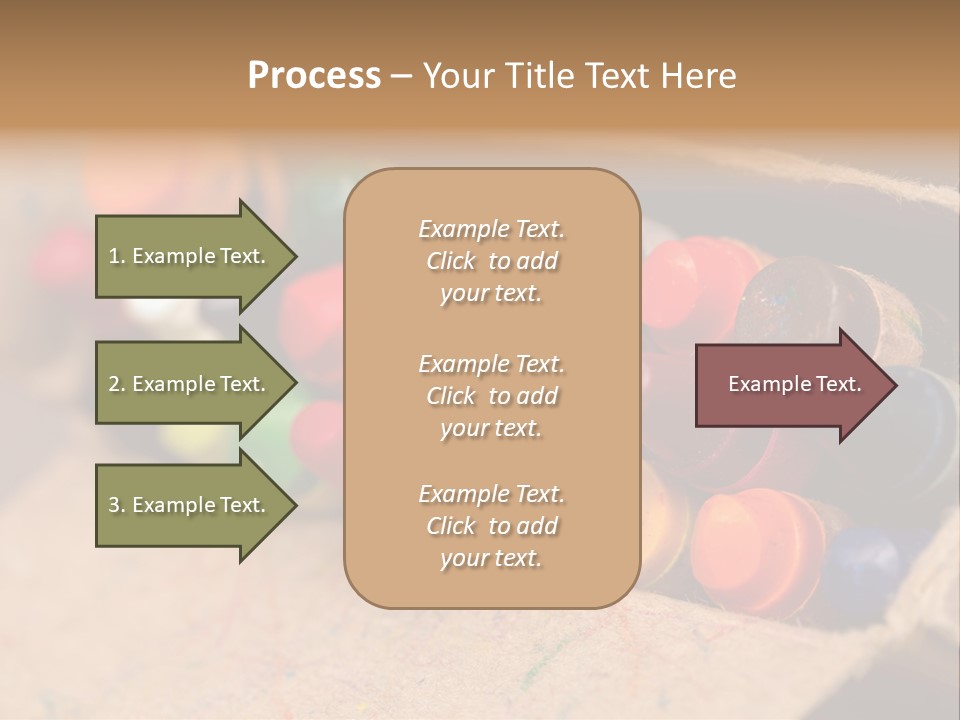 Process – Your Title Text Here

1. Example Text.

2. Example Text.

3. Example Text.

Example Text. Click to add your text.

Example Text. Click to add your text.

Example Text. Click to add your text.

Example Text.